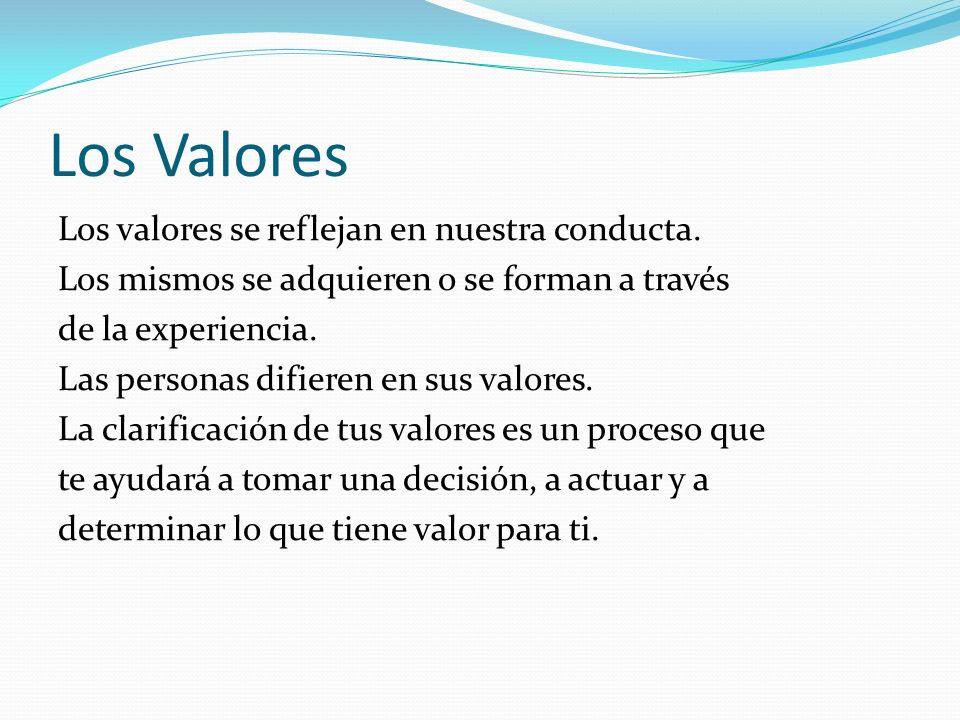 Los Valores

Los valores se reflejan en nuestra conducta.
Los mismos se adquieren o se forman a través de la experiencia.
Las personas difieren en sus valores.
La clarificación de tus valores es un proceso que te ayudará a tomar una decisión, a actuar y a determinar lo que tiene valor para ti.